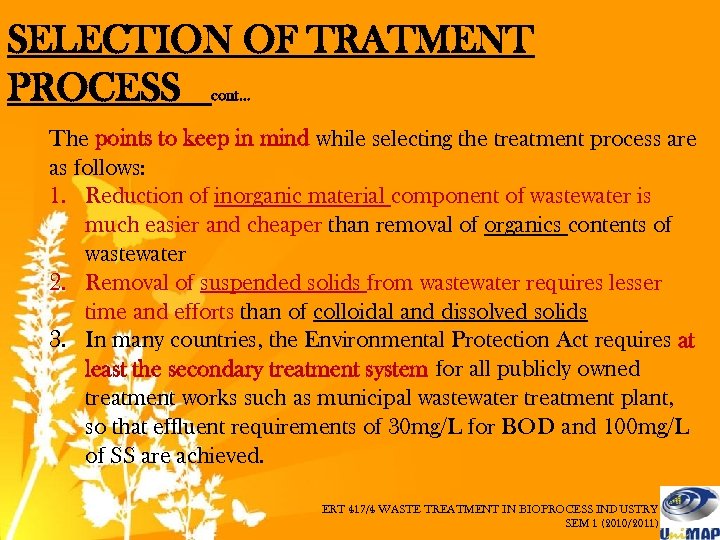 SELECTION OF TRATMENT PROCESS cont...

The points to keep in mind while selecting the treatment process are as follows:

1. Reduction of inorganic material component of wastewater is much easier and cheaper than removal of organics contents of wastewater
2. Removal of suspended solids from wastewater requires lesser time and efforts than of colloidal and dissolved solids
3. In many countries, the Environmental Protection Act requires at least the secondary treatment system for all publicly owned treatment works such as municipal wastewater treatment plant, so that effluent requirements of 30mg/L for BOD and 100mg/L of SS are achieved.

ERT 417/4 WASTE TREATMENT IN BIOPROCESS INDUSTRY
SEM 1 (2010/2011)

UniMAP